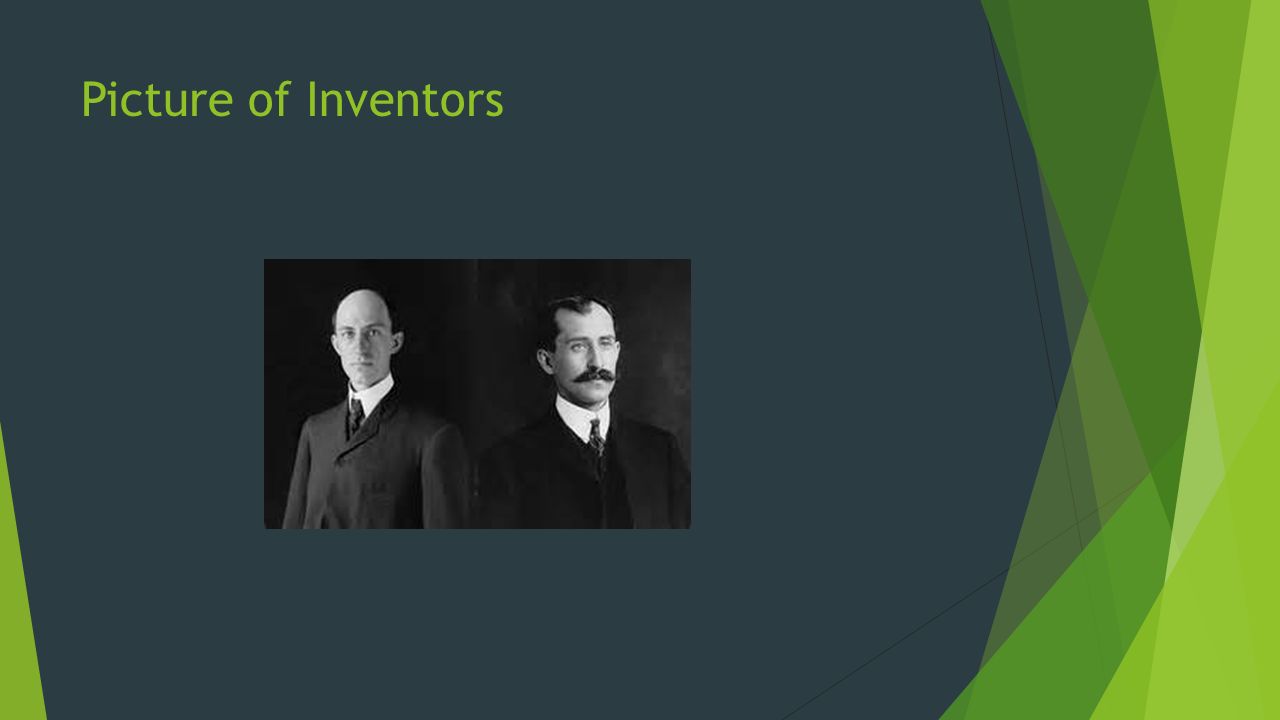 Picture of Inventors